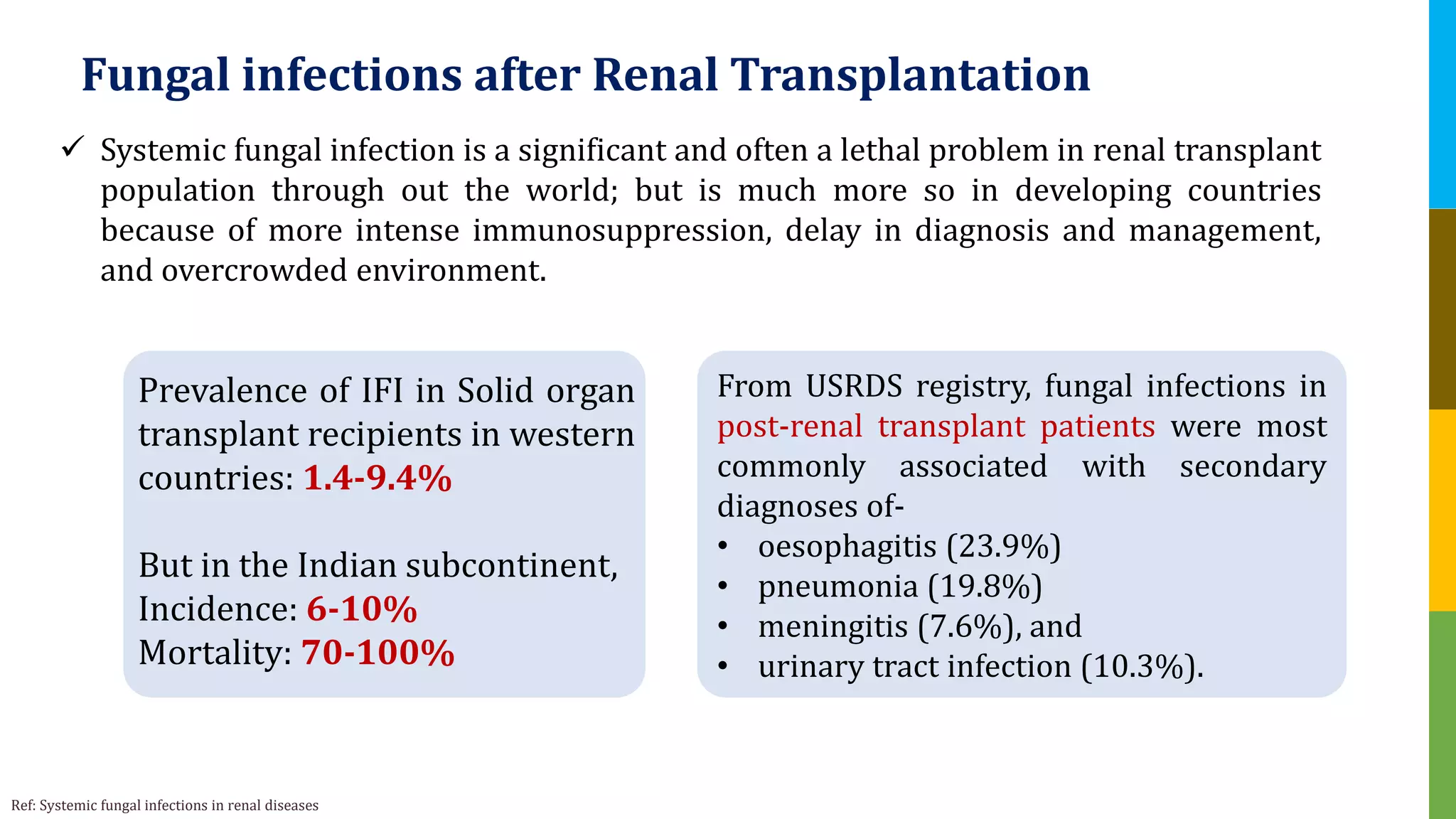 Fungal infections after Renal Transplantation

✓ Systemic fungal infection is a significant and often a lethal problem in renal transplant population through out the world; but is much more so in developing countries because of more intense immunosuppression, delay in diagnosis and management, and overcrowded environment.

Prevalence of IFI in Solid organ transplant recipients in western countries: 1.4-9.4%

But in the Indian subcontinent,
Incidence: 6-10%
Mortality: 70-100%

From USRDS registry, fungal infections in post-renal transplant patients were most commonly associated with secondary diagnoses of-
• oesophagitis (23.9%)
• pneumonia (19.8%)
• meningitis (7.6%), and
• urinary tract infection (10.3%).

Ref: Systemic fungal infections in renal diseases